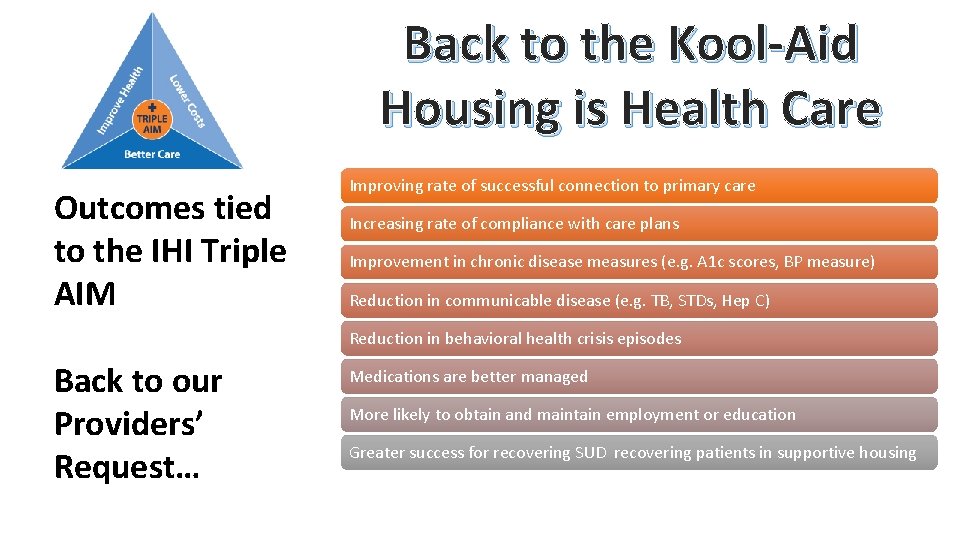 Improve Health
Lower Costs
TRIPLE AIM
Better Care

Back to the Kool-Aid
Housing is Health Care

Outcomes tied to the IHI Triple AIM

Back to our Providers' Request…

Improving rate of successful connection to primary care

Increasing rate of compliance with care plans

Improvement in chronic disease measures (e.g. A1c scores, BP measure)

Reduction in communicable disease (e.g. TB, STDs, Hep C)

Reduction in behavioral health crisis episodes

Medications are better managed

More likely to obtain and maintain employment or education

Greater success for recovering SUD recovering patients in supportive housing